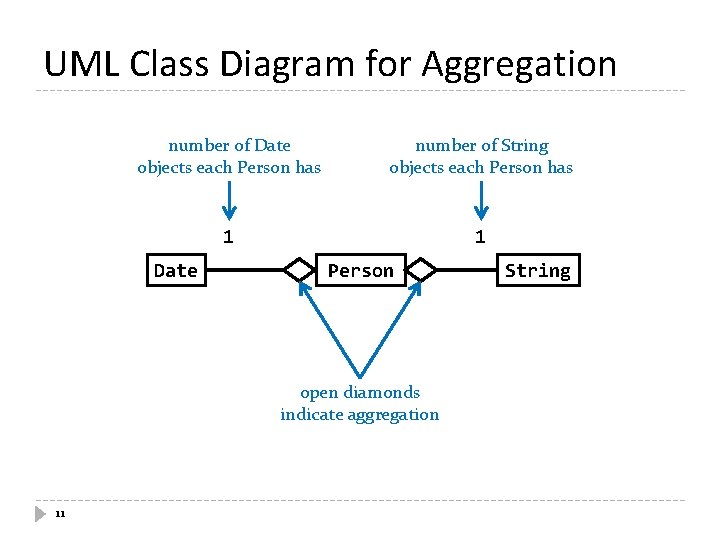 UML Class Diagram for Aggregation

number of Date objects each Person has

number of String objects each Person has

1

1

Date

Person

String

open diamonds indicate aggregation

11